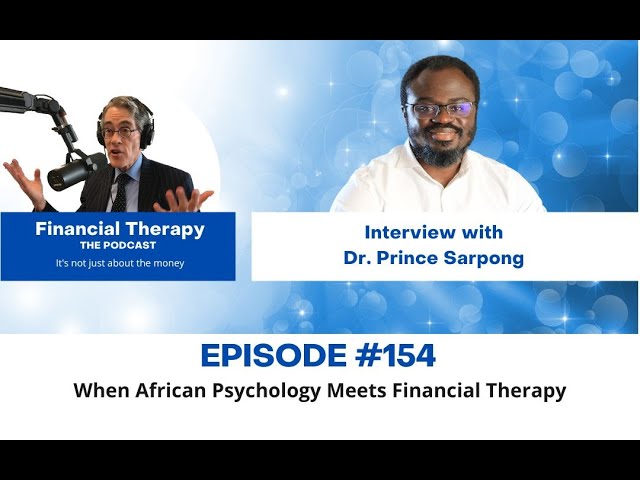 Financial Therapy
THE PODCAST
It's not just about the money

Interview with
Dr. Prince Sarpong

EPISODE #154
When African Psychology Meets Financial Therapy